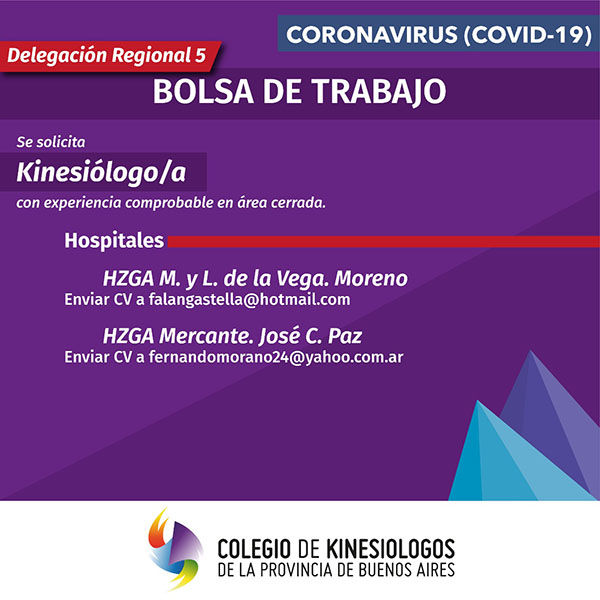 CORONAVIRUS (COVID-19)

Delegación Regional 5

BOLSA DE TRABAJO

Se solicita

Kinesiólogo/a

con experiencia comprobable en área cerrada.

Hospitales

HZGA M. y L. de la Vega. Moreno
Enviar CV a falangastella@hotmail.com

HZGA Mercante. José C. Paz
Enviar CV a fernandomorano24@yahoo.com.ar

COLEGIO DE KINESIOLOGOS
DE LA PROVINCIA DE BUENOS AIRES